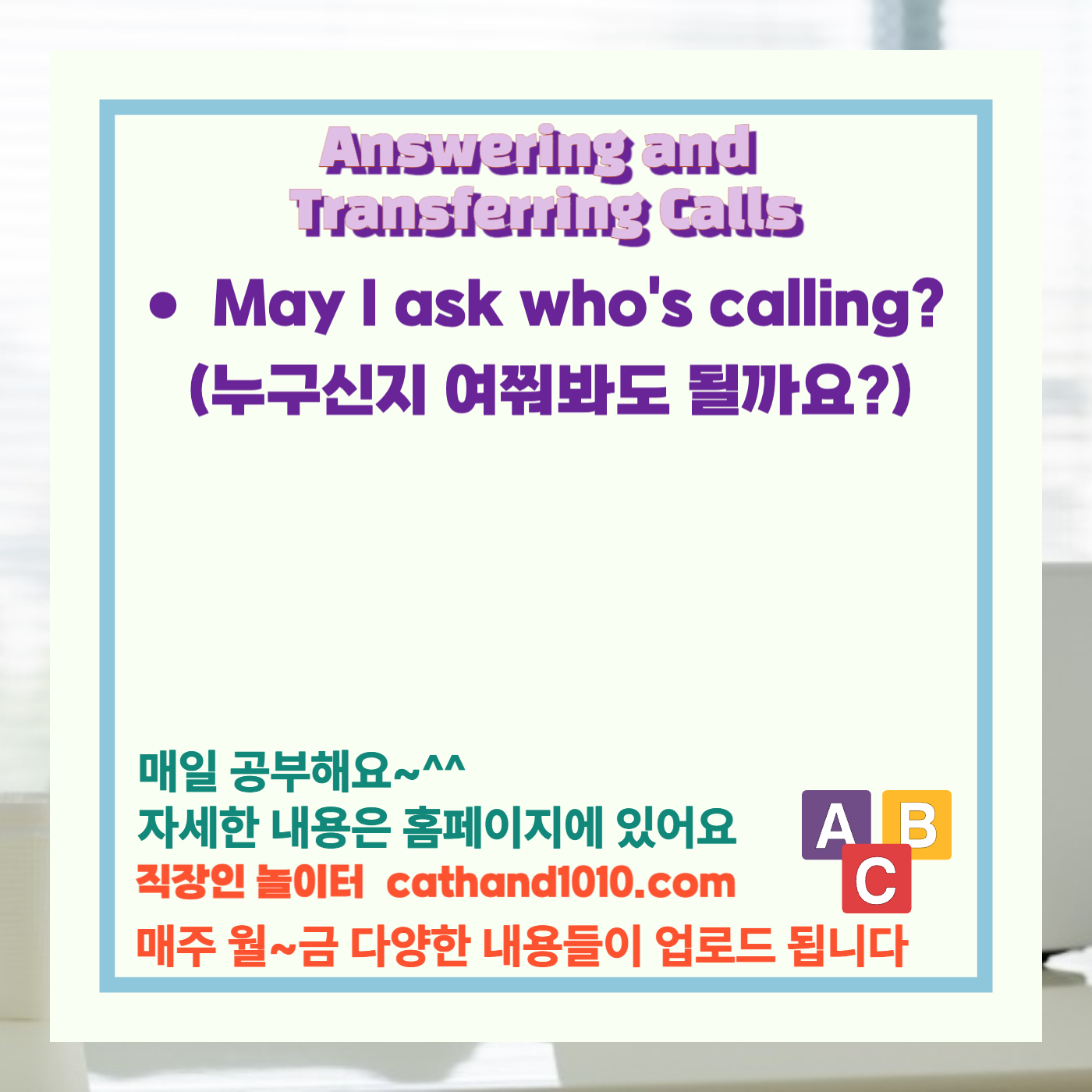 Answering and Transferring Calls

• May I ask who's calling?
(누구신지 여쭤봐도 될까요?)

매일 공부해요~^^
자세한 내용은 홈페이지에 있어요
직장인 놀이터 cathand1010.com
매주 월~금 다양한 내용들이 업로드 됩니다

A B C